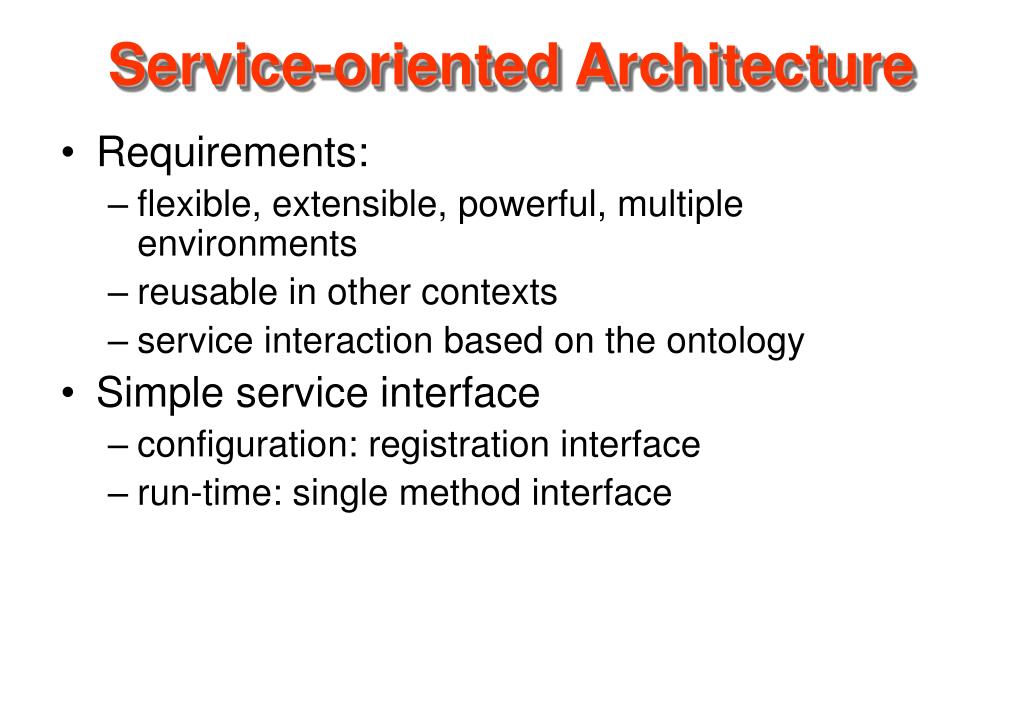 Service-oriented Architecture

• Requirements:
– flexible, extensible, powerful, multiple environments
– reusable in other contexts
– service interaction based on the ontology
• Simple service interface
– configuration: registration interface
– run-time: single method interface